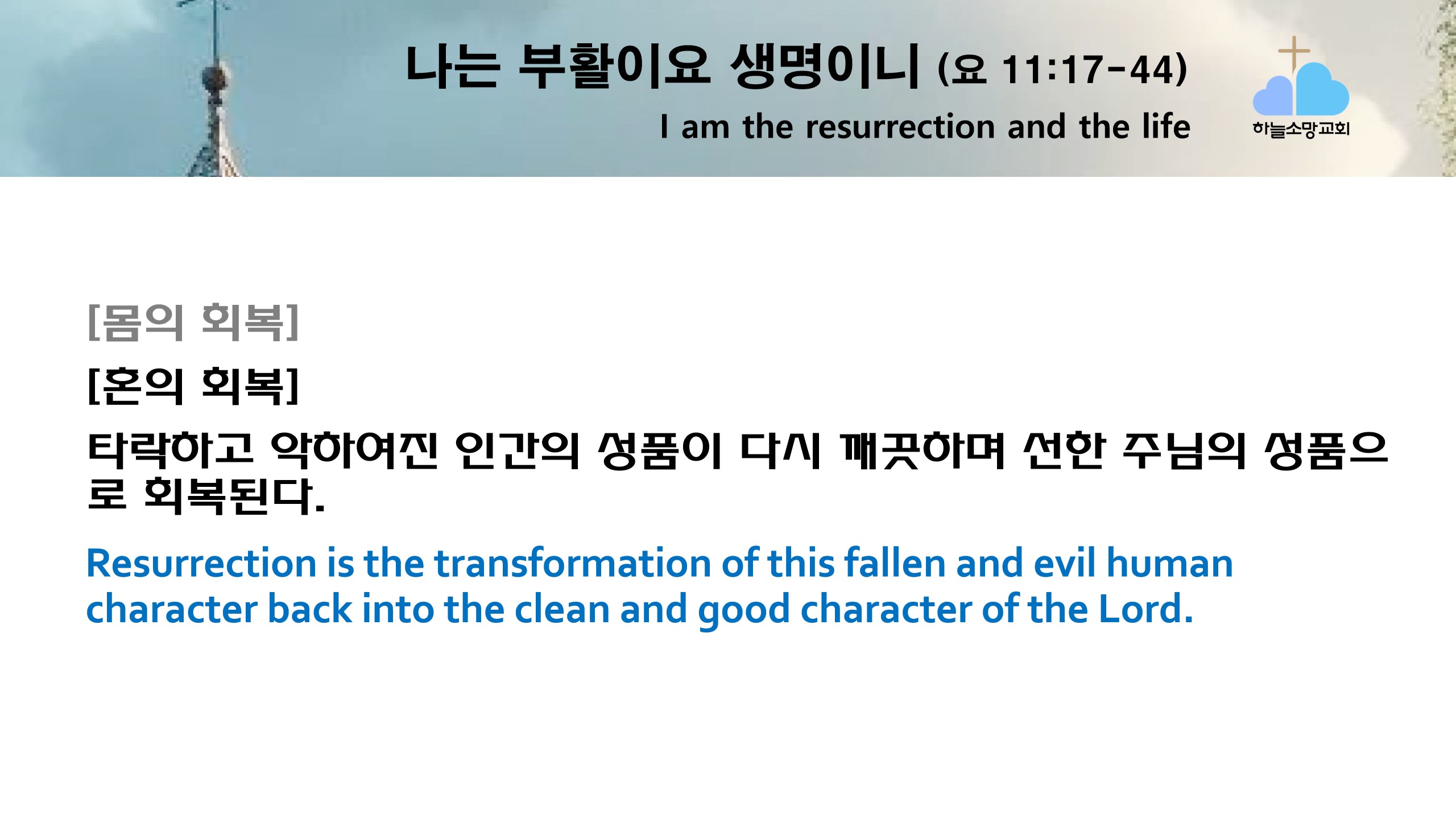 나는 부활이요 생명이니 (요 11:17-44)
I am the resurrection and the life

하늘소망교회

[몸의 회복]

[혼의 회복]

타락하고 악하여진 인간의 성품이 다시 깨끗하며 선한 주님의 성품으로 회복된다.

Resurrection is the transformation of this fallen and evil human character back into the clean and good character of the Lord.